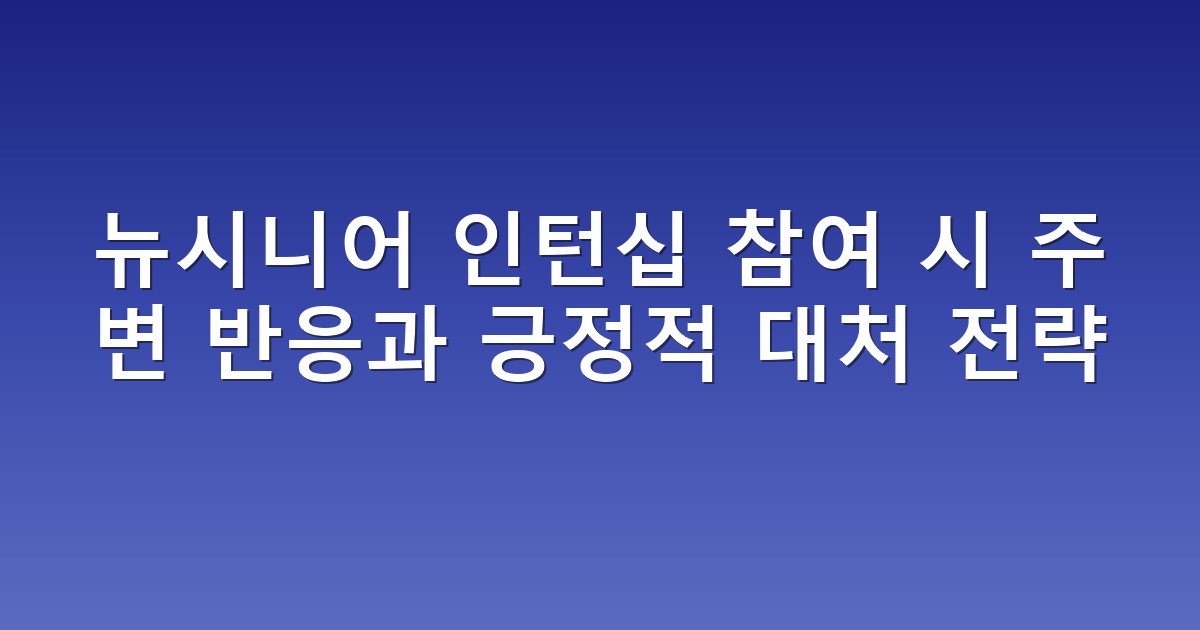 뉴시니어 인턴십 참여 시 주변 반응과 긍정적 대처 전략